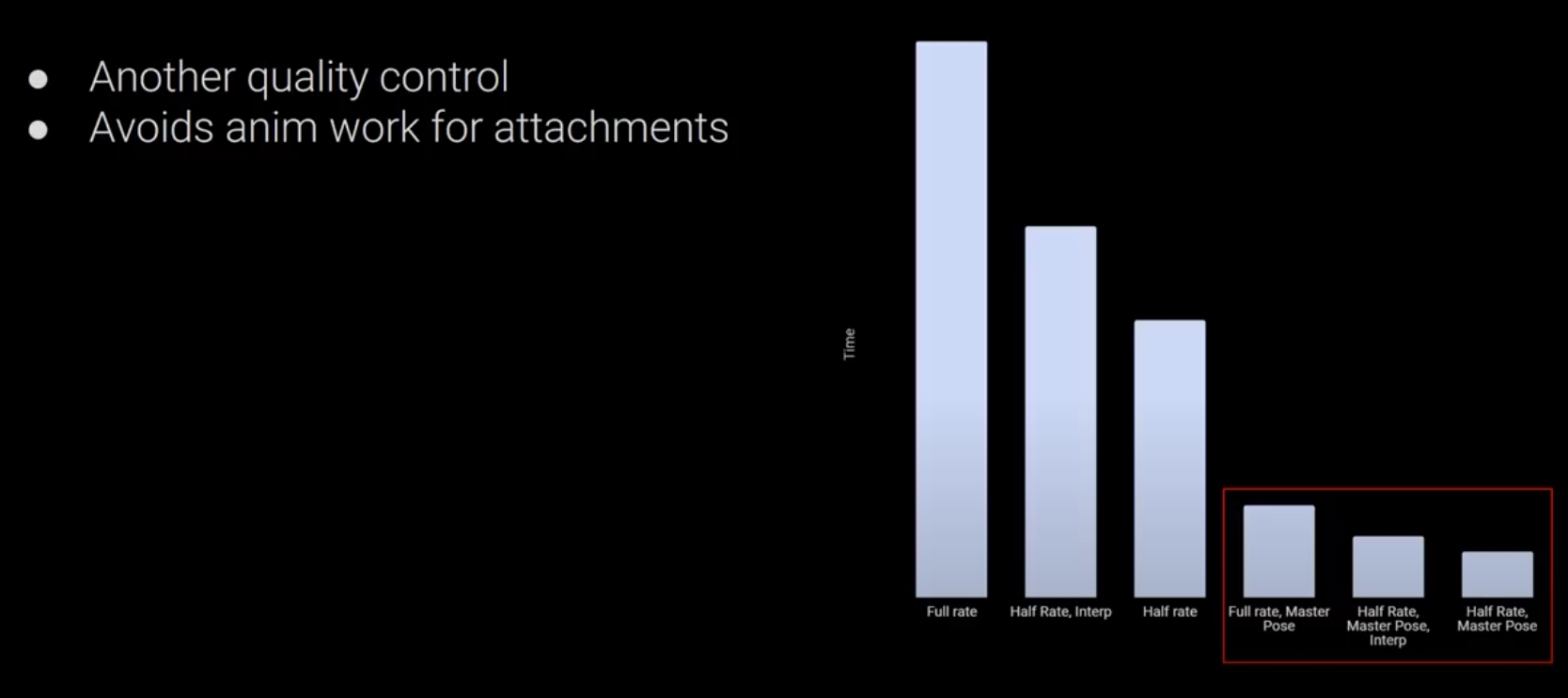 ● Another quality control
● Avoids anim work for attachments

Time

Full rate
Half Rate, Interp
Half rate
Full rate, Master Pose
Half Rate, Master Pose, Interp
Half Rate, Master Pose